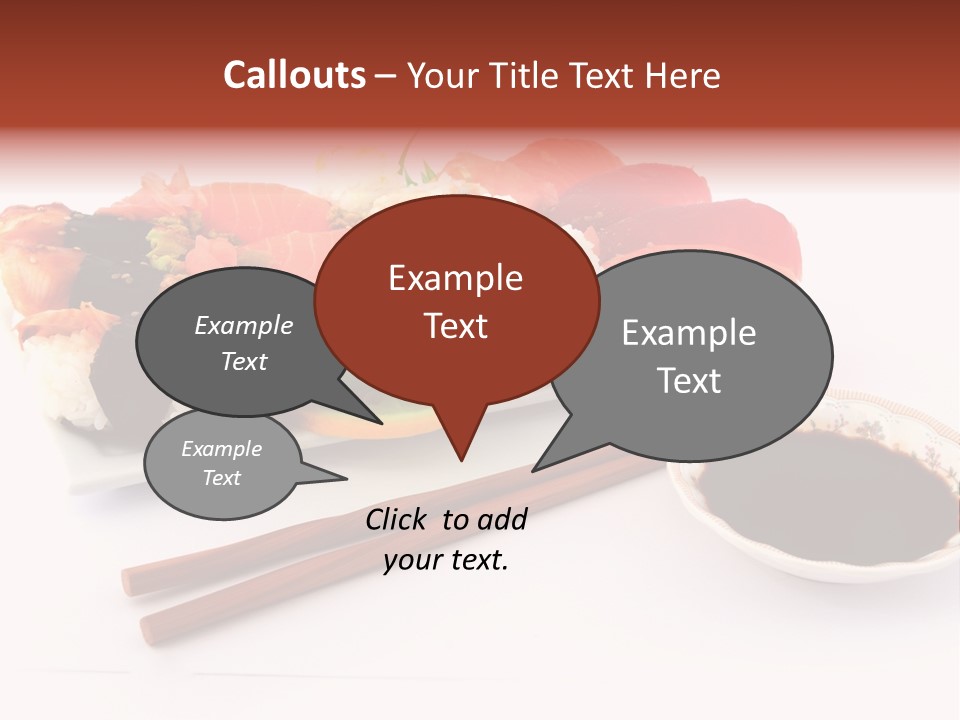 Callouts – Your Title Text Here

Example Text

Example Text

Example Text

Example Text

Click to add your text.